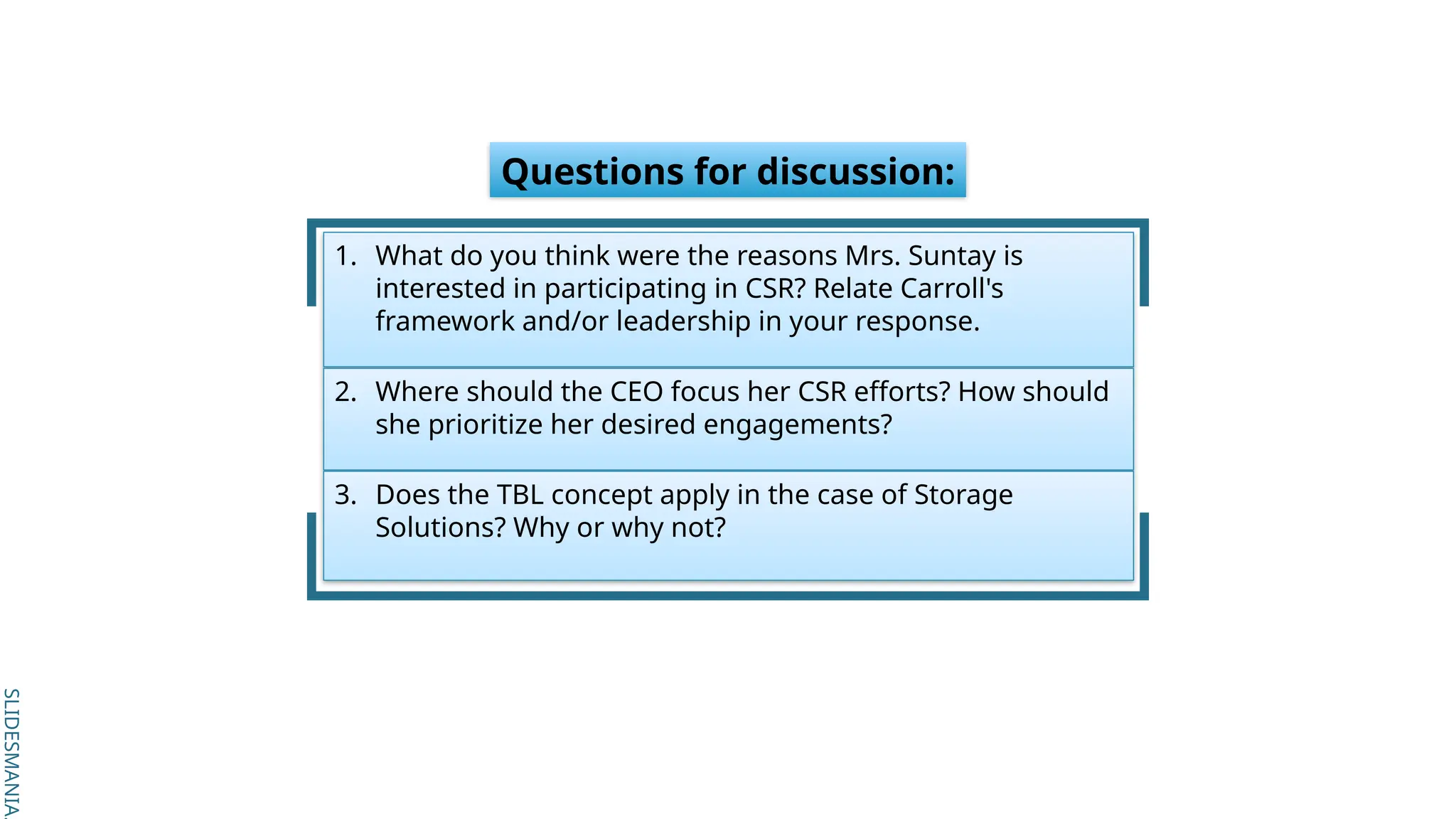 Questions for discussion:

1. What do you think were the reasons Mrs. Suntay is interested in participating in CSR? Relate Carroll's framework and/or leadership in your response.

2. Where should the CEO focus her CSR efforts? How should she prioritize her desired engagements?

3. Does the TBL concept apply in the case of Storage Solutions? Why or why not?

SLIDESMANIA.